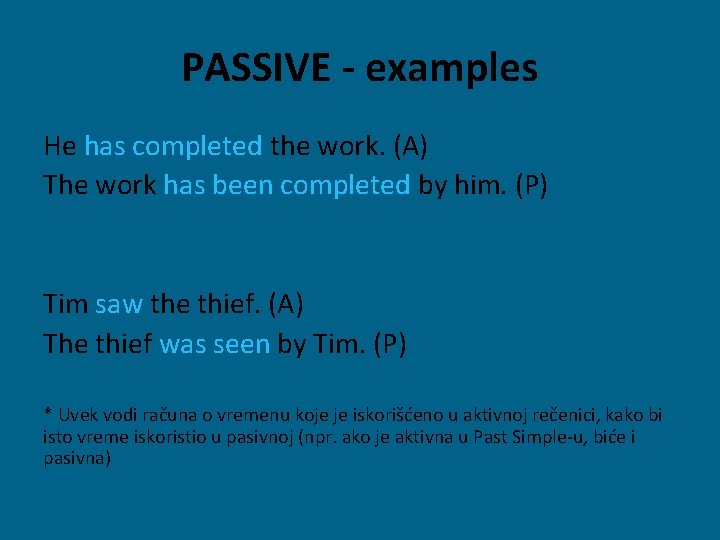 PASSIVE - examples

He has completed the work. (A)
The work has been completed by him. (P)

Tim saw the thief. (A)
The thief was seen by Tim. (P)

* Uvek vodi računa o vremenu koje je iskorišćeno u aktivnoj rečenici, kako bi isto vreme iskoristio u pasivnoj (npr. ako je aktivna u Past Simple-u, biće i pasivna)